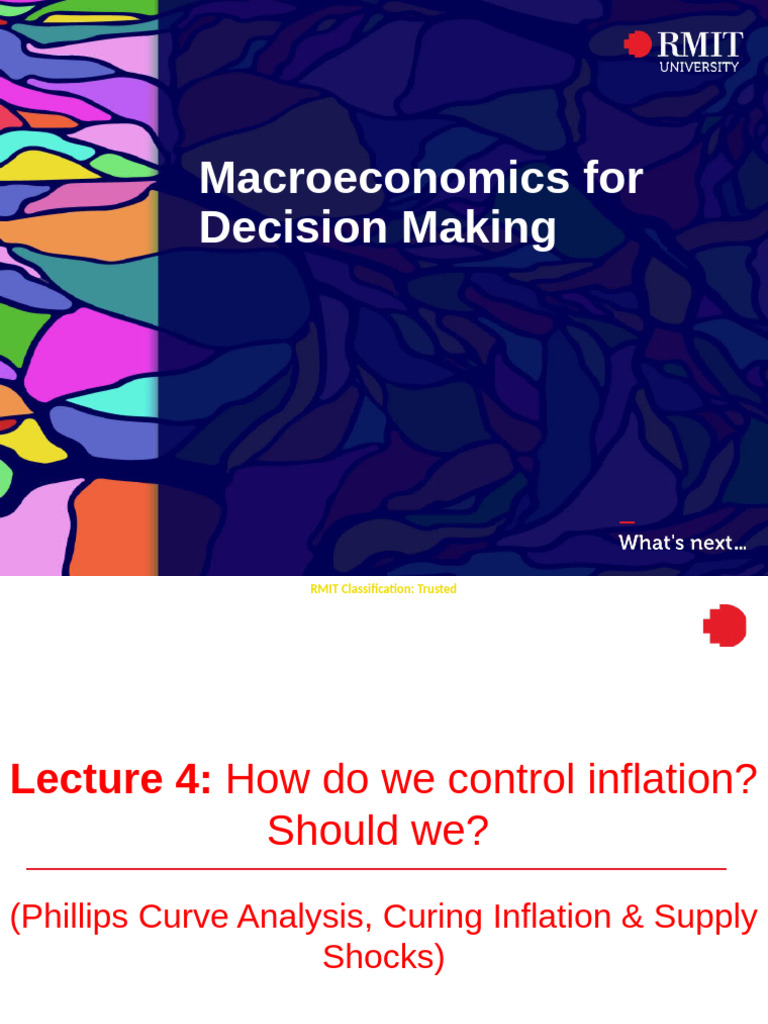 RMIT UNIVERSITY

Macroeconomics for Decision Making

What's next...

RMIT Classification: Trusted

Lecture 4: How do we control inflation? Should we?

(Phillips Curve Analysis, Curing Inflation & Supply Shocks)